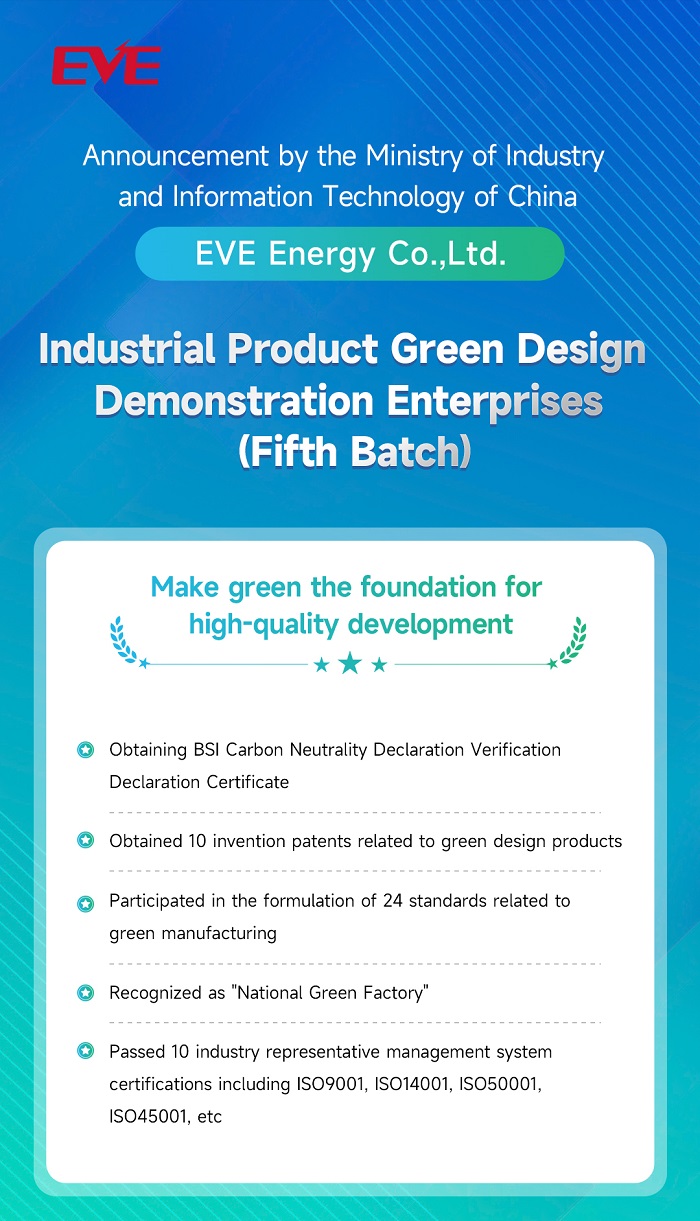 EVE

Announcement by the Ministry of Industry and Information Technology of China

EVE Energy Co.,Ltd.

Industrial Product Green Design Demonstration Enterprises (Fifth Batch)

Make green the foundation for high-quality development

Obtaining BSI Carbon Neutrality Declaration Verification Declaration Certificate

Obtained 10 invention patents related to green design products

Participated in the formulation of 24 standards related to green manufacturing

Recognized as "National Green Factory"

Passed 10 industry representative management system certifications including ISO9001, ISO14001, ISO50001, ISO45001, etc